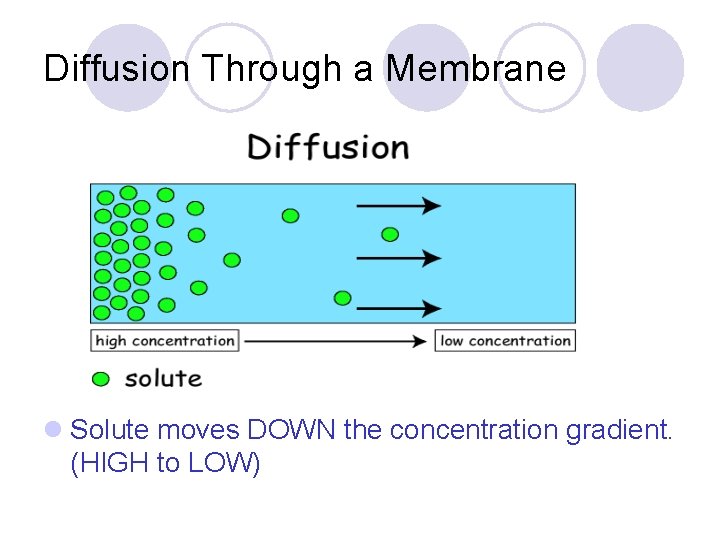 Diffusion Through a Membrane

Diffusion

high concentration

low concentration

solute

Solute moves DOWN the concentration gradient. (HIGH to LOW)